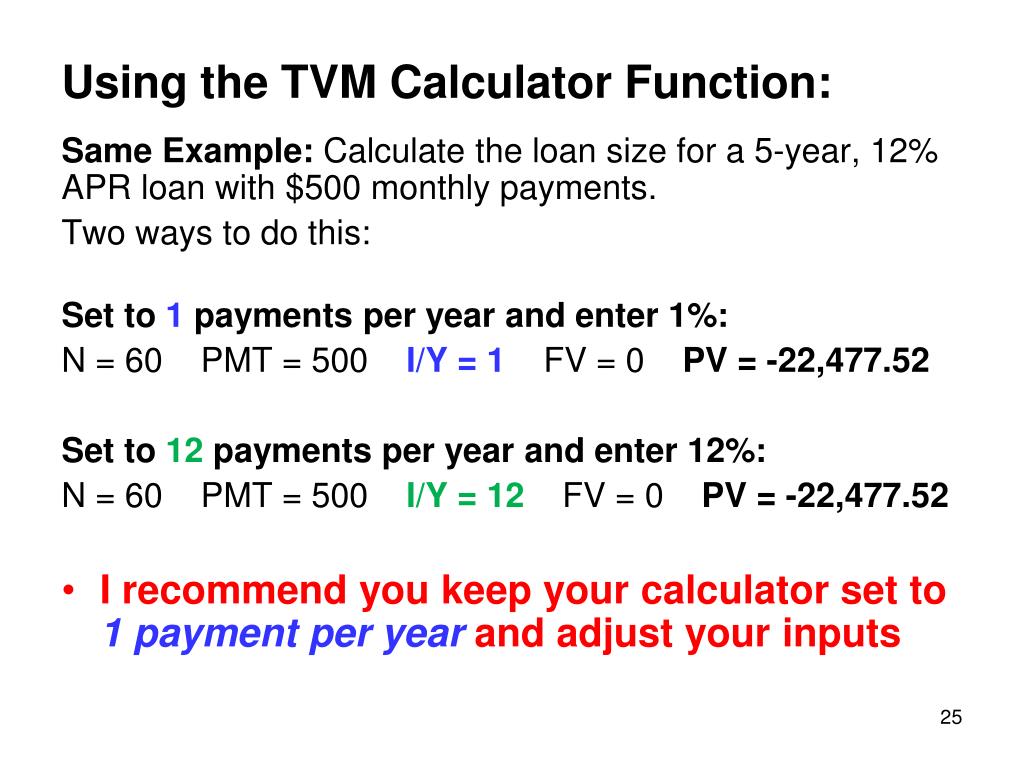 Using the TVM Calculator Function:

Same Example: Calculate the loan size for a 5-year, 12% APR loan with $500 monthly payments.

Two ways to do this:

Set to 1 payments per year and enter 1%:

N = 60 PMT = 500 I/Y = 1 FV = 0 PV = -22,477.52

Set to 12 payments per year and enter 12%:

N = 60 PMT = 500 I/Y = 12 FV = 0 PV = -22,477.52

• I recommend you keep your calculator set to 1 payment per year and adjust your inputs

25